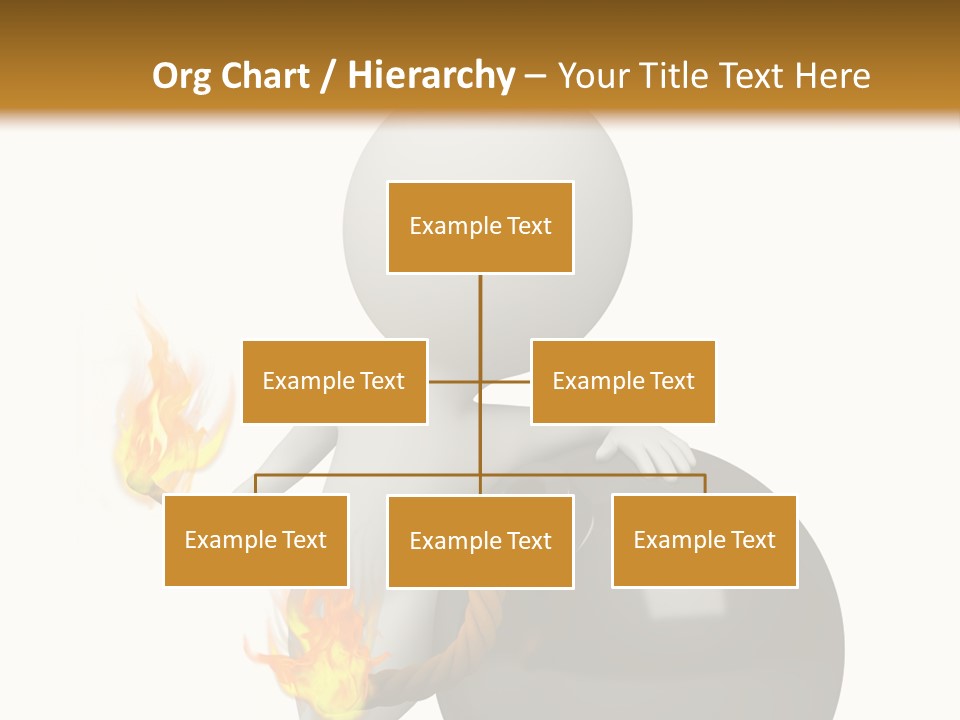 Org Chart / Hierarchy – Your Title Text Here

Example Text

Example Text

Example Text

Example Text

Example Text

Example Text